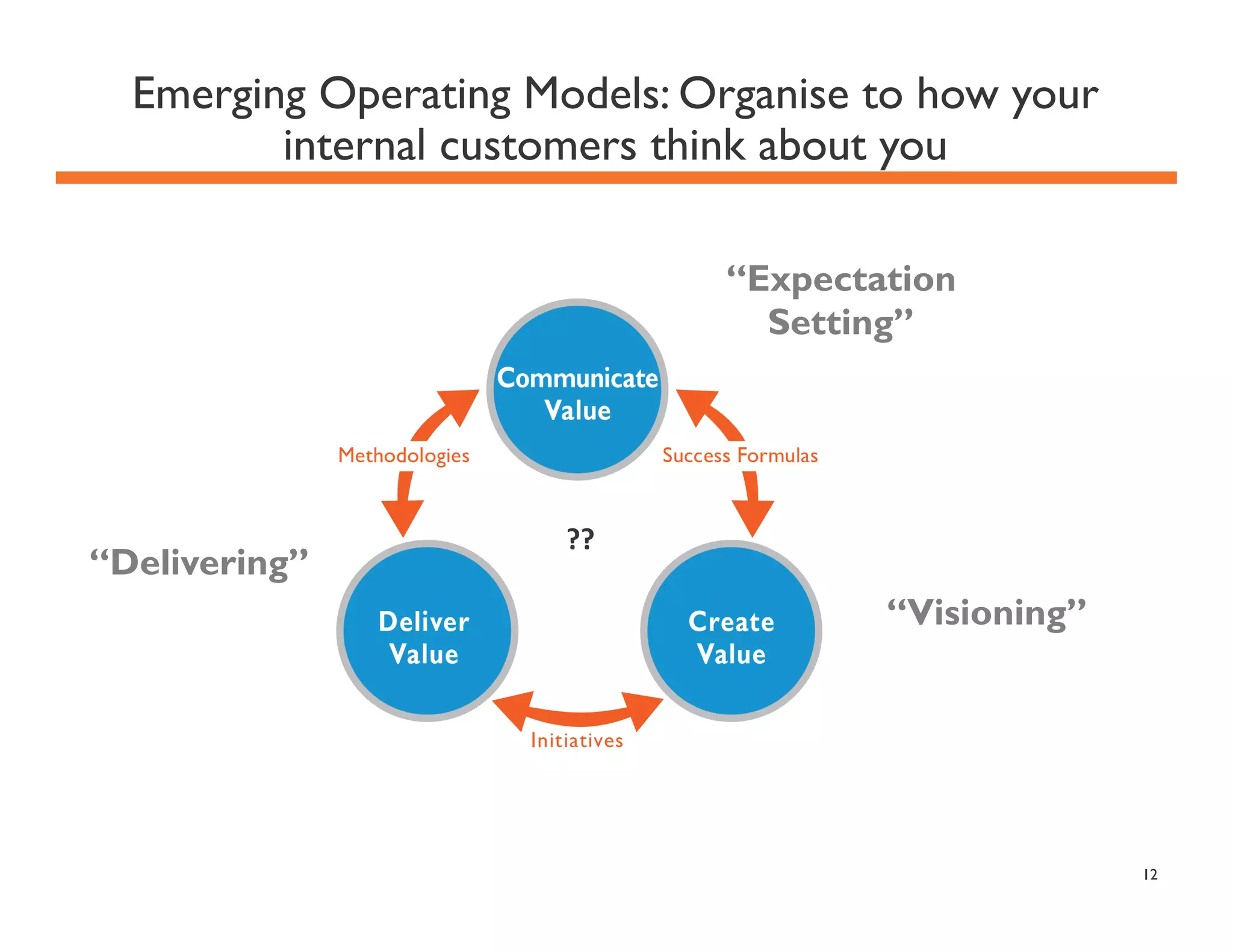 Emerging Operating Models: Organise to how your internal customers think about you

“Expectation Setting”

Communicate Value

Methodologies

Success Formulas

??

“Delivering”

Deliver Value

Create Value

“Visioning”

Initiatives

12